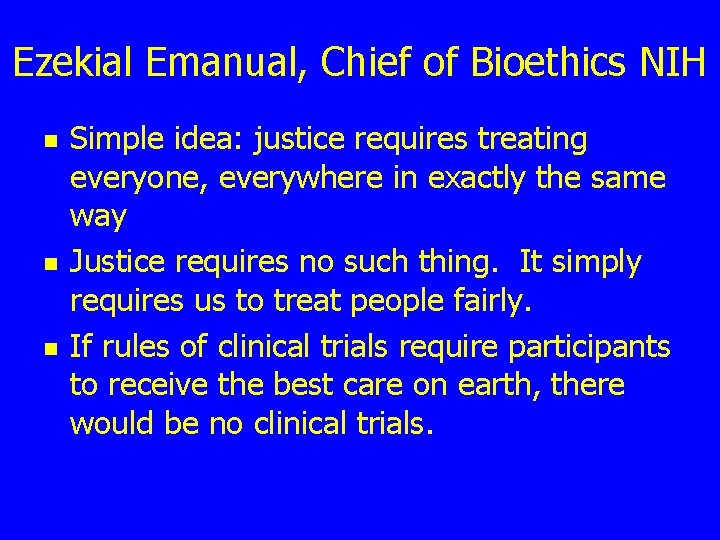 Ezekial Emanual, Chief of Bioethics NIH

- Simple idea: justice requires treating everyone, everywhere in exactly the same way
- Justice requires no such thing. It simply requires us to treat people fairly.
- If rules of clinical trials require participants to receive the best care on earth, there would be no clinical trials.